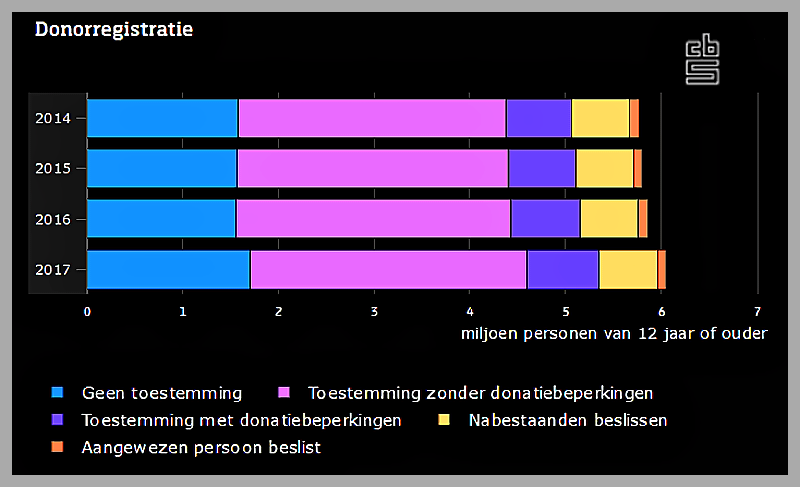 Donorregistratie

cbs

2014
2015
2016
2017

0 1 2 3 4 5 6 7

miljoen personen van 12 jaar of ouder

Geen toestemming
Toestemming zonder donatiebeperkingen
Toestemming met donatiebeperkingen
Nabestaanden beslissen
Aangewezen persoon beslist